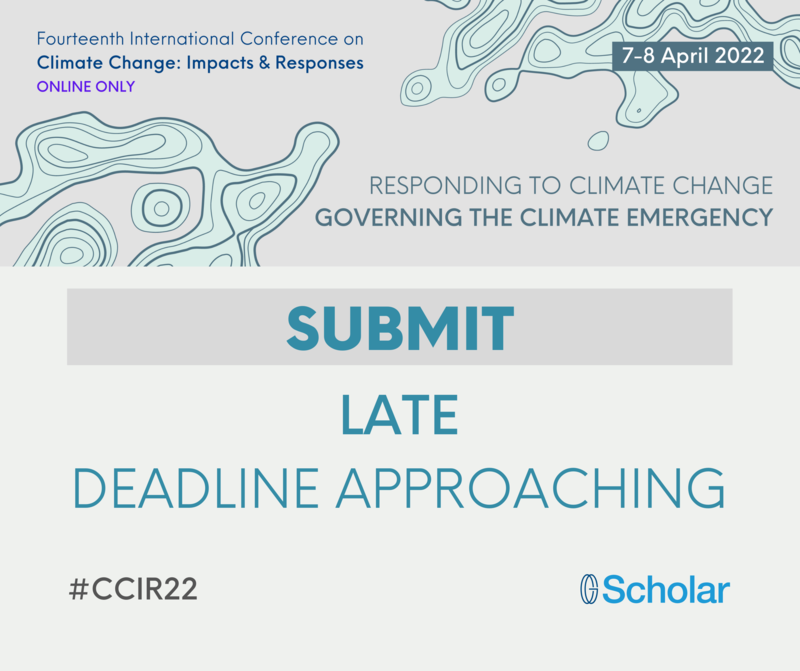 Fourteenth International Conference on
Climate Change: Impacts & Responses
ONLINE ONLY

7-8 April 2022

RESPONDING TO CLIMATE CHANGE
GOVERNING THE CLIMATE EMERGENCY

SUBMIT

LATE

DEADLINE APPROACHING

#CCIR22

Scholar